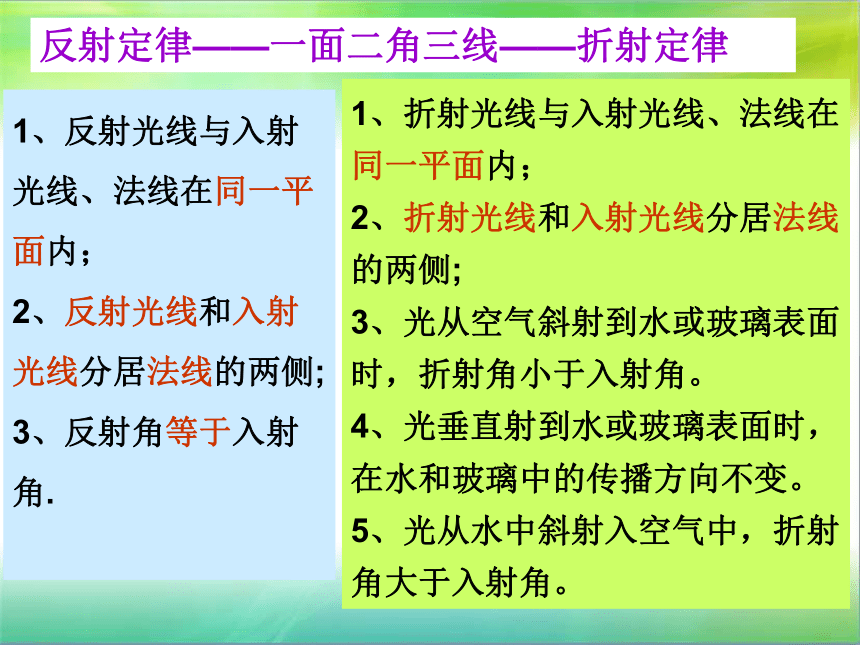 反射定律——一面二角三线——折射定律

1、反射光线与入射光线、法线在同一平面内；

2、反射光线和入射光线分居法线的两侧;

3、反射角等于入射角.

1、折射光线与入射光线、法线在同一平面内；

2、折射光线和入射光线分居法线的两侧;

3、光从空气斜射到水或玻璃表面时，折射角小于入射角。

4、光垂直射到水或玻璃表面时，在水和玻璃中的传播方向不变。

5、光从水中斜射入空气中，折射角大于入射角。